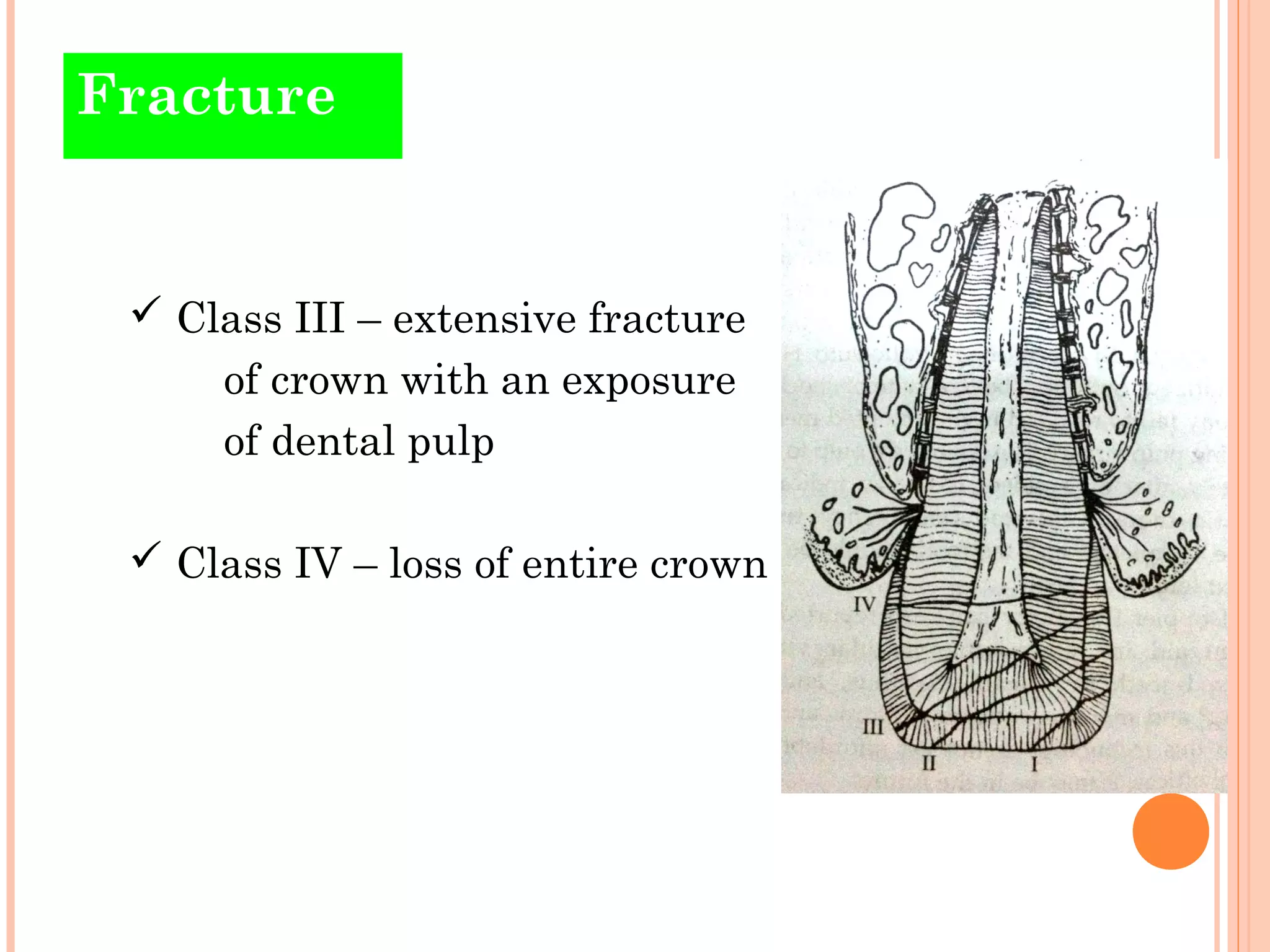 Fracture

✓ Class III – extensive fracture of crown with an exposure of dental pulp

✓ Class IV – loss of entire crown

IV
III
II
I